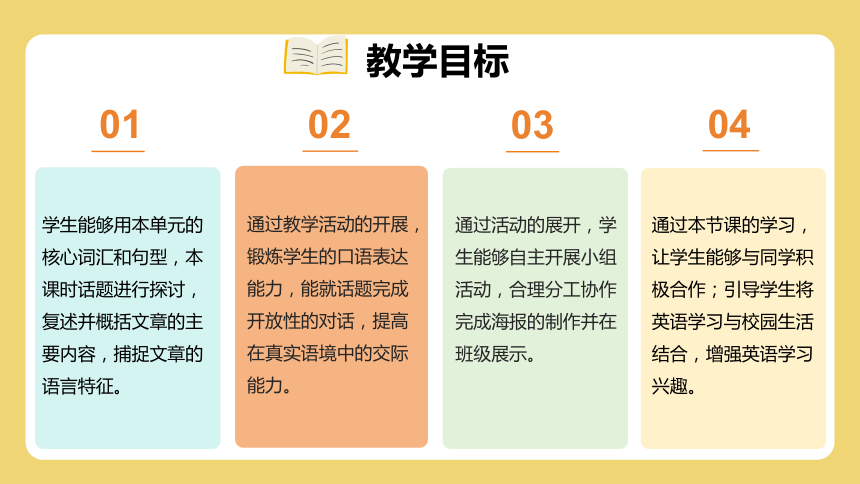 教学目标

01

学生能够用本单元的核心词汇和句型，本课时话题进行探讨，复述并概括文章的主要内容，捕捉文章的语言特征。

02

通过教学活动的开展，锻炼学生的口语表达能力，能就话题完成开放性的对话，提高在真实语境中的交际能力。

03

通过活动的展开，学生能够自主开展小组活动，合理分工协作完成海报的制作并在班级展示。

04

通过本节课的学习，让学生能够与同学积极合作；引导学生将英语学习与校园生活结合，增强英语学习兴趣。